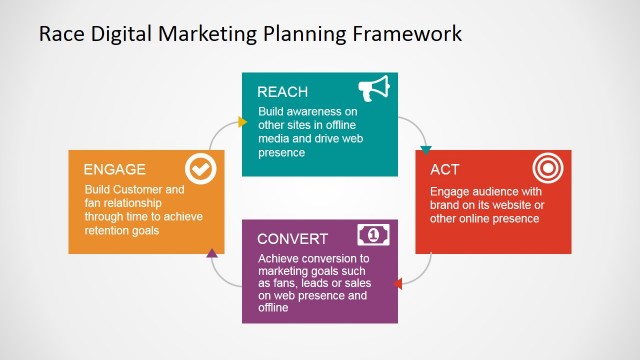 Race Digital Marketing Planning Framework

REACH
Build awareness on other sites in offline media and drive web presence

ACT
Engage audience with brand on its website or other online presence

CONVERT
Achieve conversion to marketing goals such as fans, leads or sales on web presence and offline

ENGAGE
Build Customer and fan relationship through time to achieve retention goals